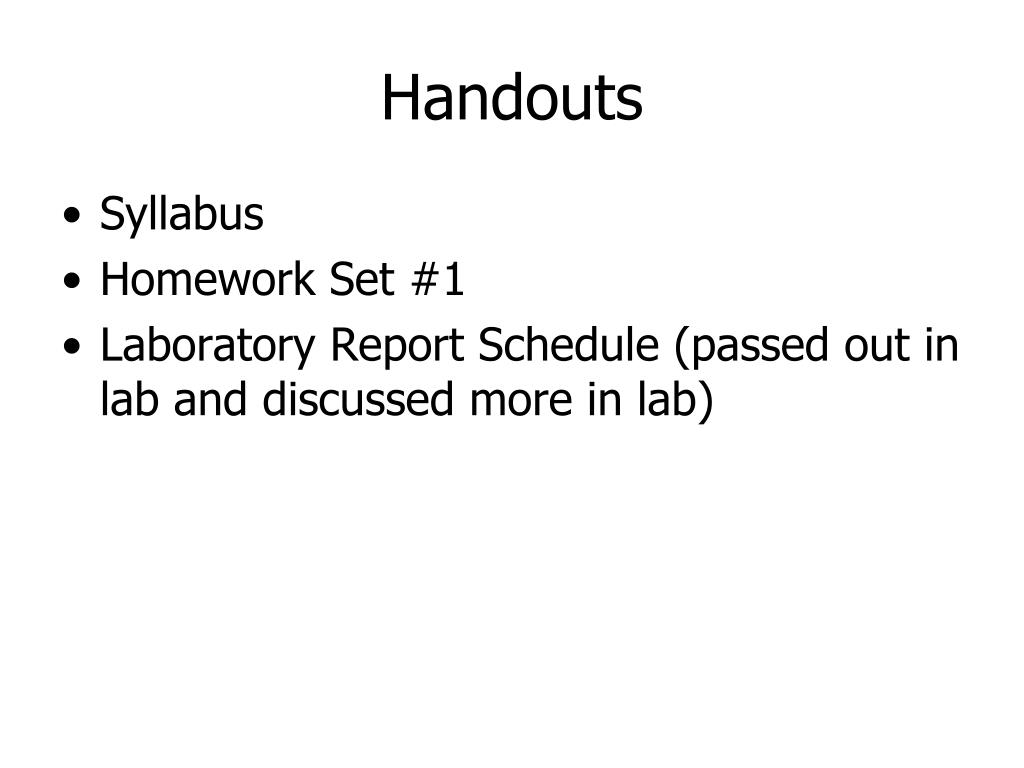 Handouts

• Syllabus
• Homework Set #1
• Laboratory Report Schedule (passed out in lab and discussed more in lab)